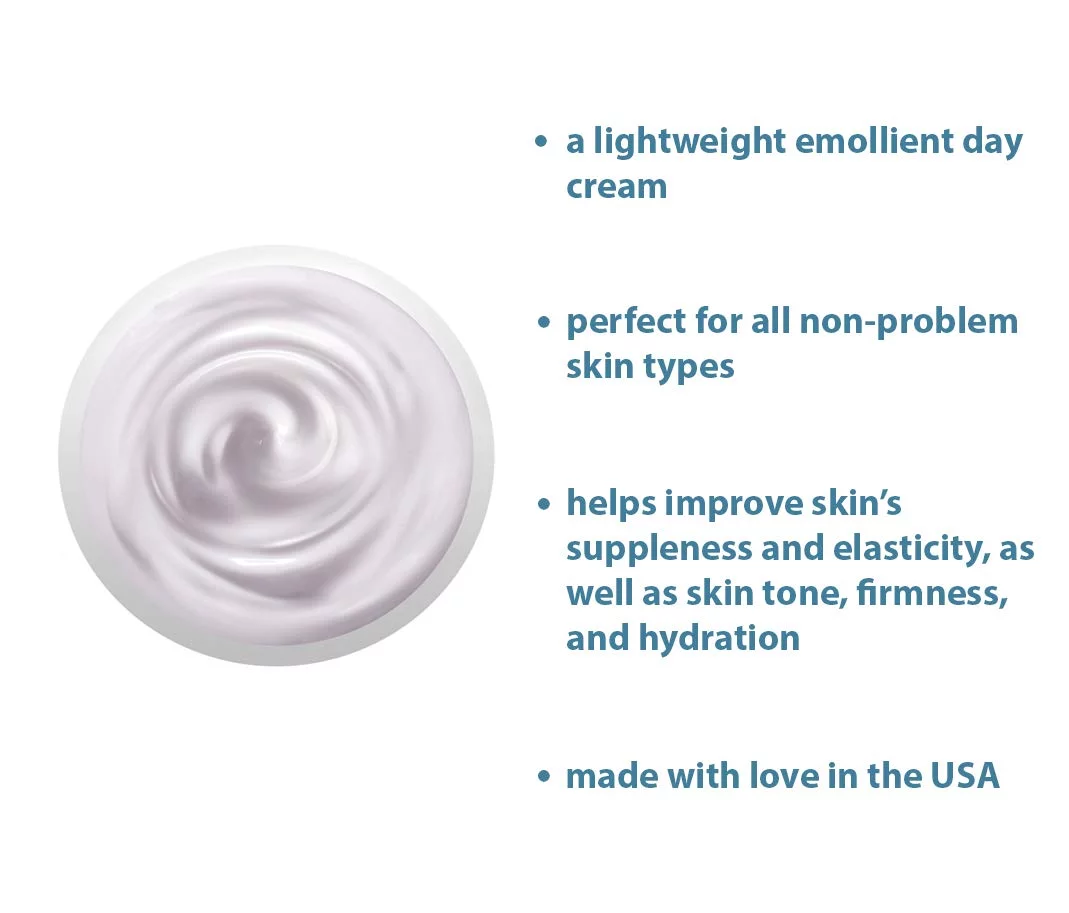 • a lightweight emollient day cream

• perfect for all non-problem skin types

• helps improve skin's suppleness and elasticity, as well as skin tone, firmness, and hydration

• made with love in the USA